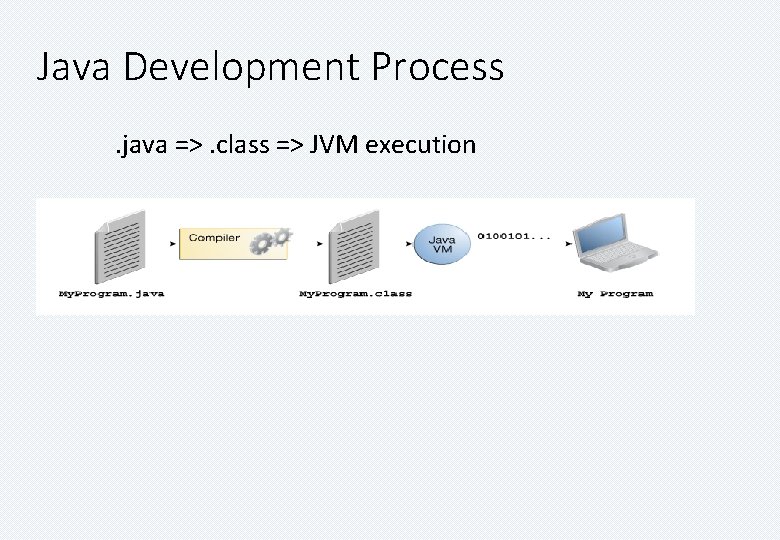 Java Development Process

.java => .class => JVM execution

Compiler

Java VM

0100101...

MyProgram.java

MyProgram.class

My Program